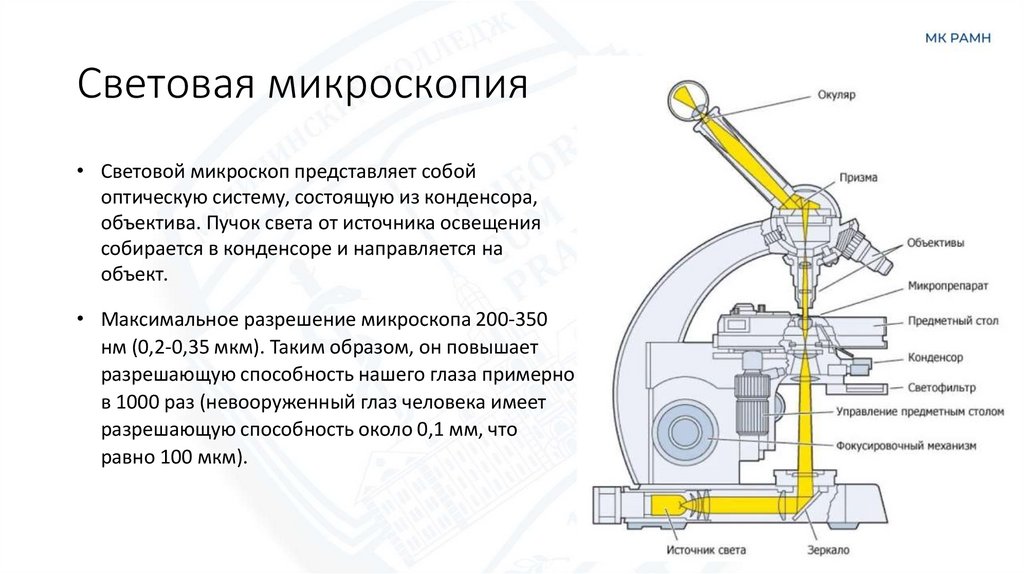 МК РАМН

Световая микроскопия

• Световой микроскоп представляет собой оптическую систему, состоящую из конденсора, объектива. Пучок света от источника освещения собирается в конденсоре и направляется на объект.

• Максимальное разрешение микроскопа 200-350 нм (0,2-0,35 мкм). Таким образом, он повышает разрешающую способность нашего глаза примерно в 1000 раз (невооруженный глаз человека имеет разрешающую способность около 0,1 мм, что равно 100 мкм).

Окуляр
Призма
Объективы
Микропрепарат
Предметный стол
Конденсор
Светофильтр
Управление предметным столом
Фокусировочный механизм
Источник света
Зеркало